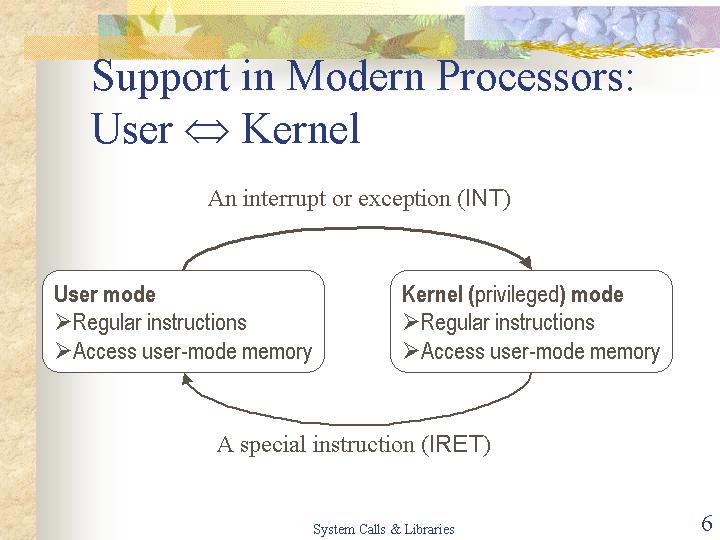 Support in Modern Processors: User $\Leftrightarrow$ Kernel

An interrupt or exception (INT)

User mode
➢Regular instructions
➢Access user-mode memory

Kernel (privileged) mode
➢Regular instructions
➢Access user-mode memory

A special instruction (IRET)

System Calls & Libraries

6